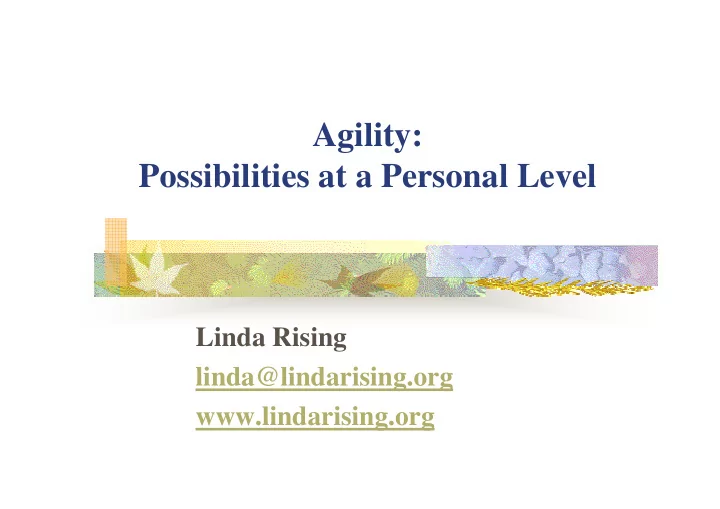 Agility:
Possibilities at a Personal Level

Linda Rising
linda@lindarising.org
www.lindarising.org